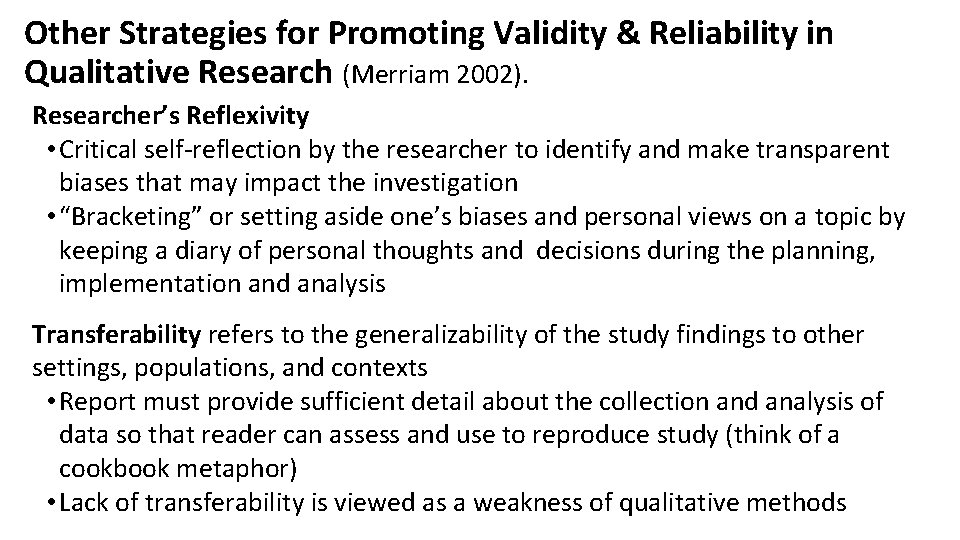 Other Strategies for Promoting Validity & Reliability in Qualitative Research (Merriam 2002).

Researcher's Reflexivity
• Critical self-reflection by the researcher to identify and make transparent biases that may impact the investigation
• "Bracketing" or setting aside one's biases and personal views on a topic by keeping a diary of personal thoughts and decisions during the planning, implementation and analysis

Transferability refers to the generalizability of the study findings to other settings, populations, and contexts
• Report must provide sufficient detail about the collection and analysis of data so that reader can assess and use to reproduce study (think of a cookbook metaphor)
• Lack of transferability is viewed as a weakness of qualitative methods